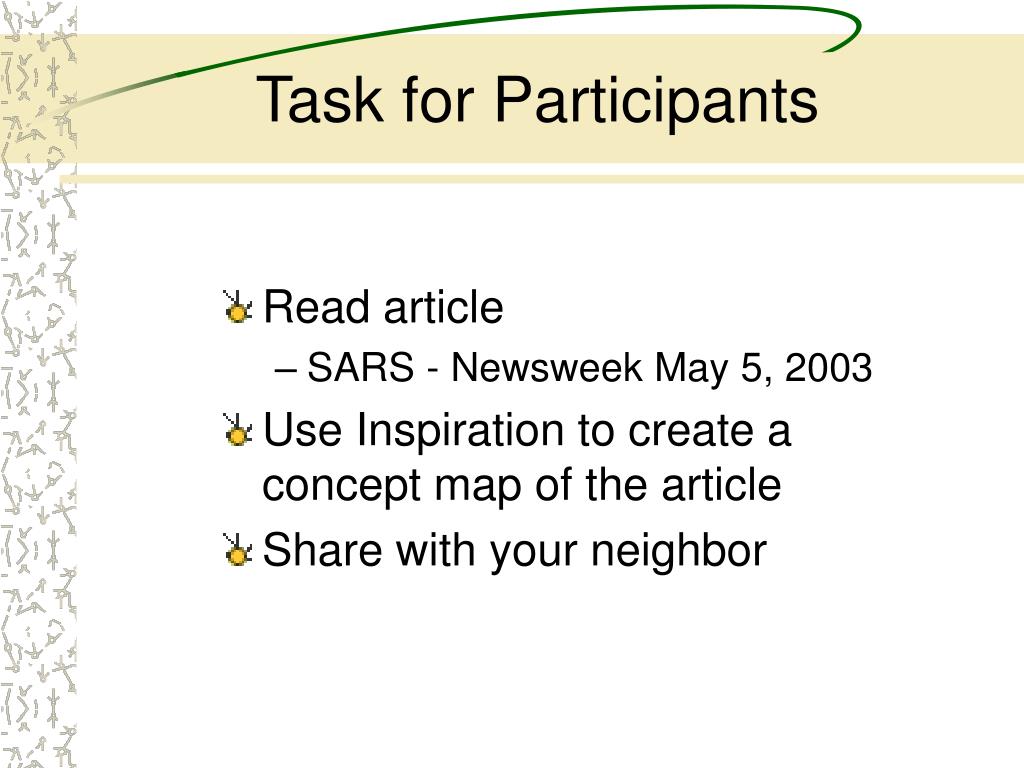 Task for Participants

Read article
– SARS - Newsweek May 5, 2003

Use Inspiration to create a concept map of the article

Share with your neighbor